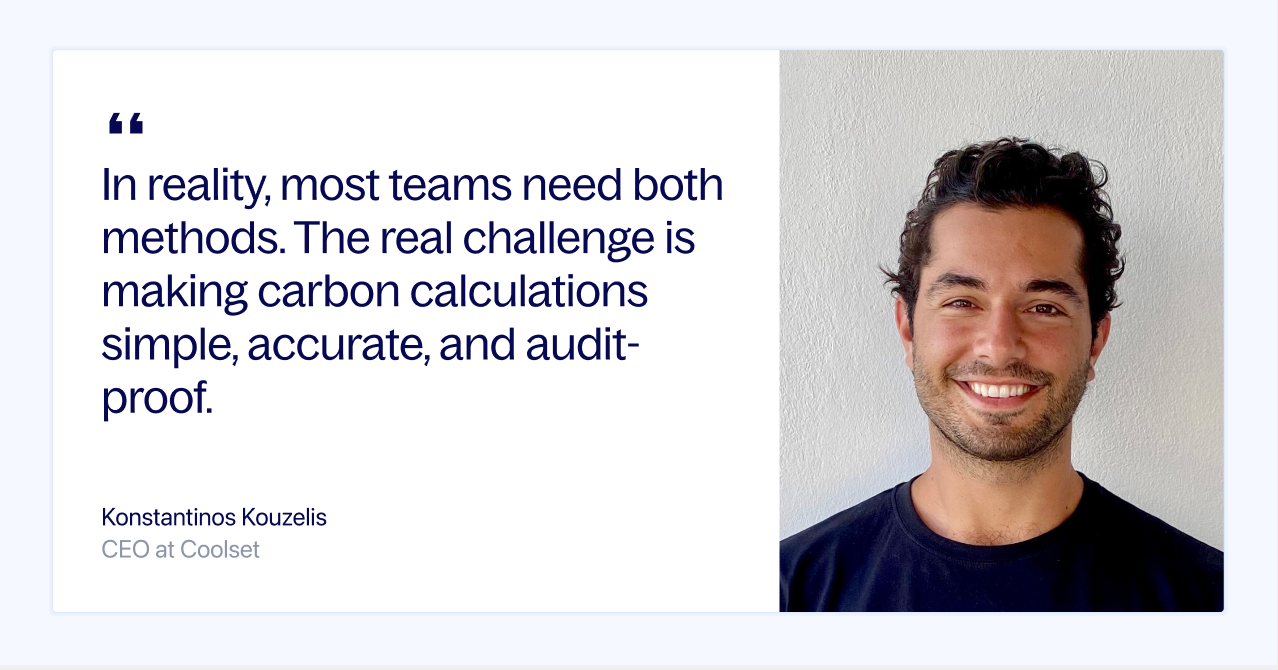 “

In reality, most teams need both methods. The real challenge is making carbon calculations simple, accurate, and audit-proof.

Konstantinos Kouzelis
CEO at Coolset